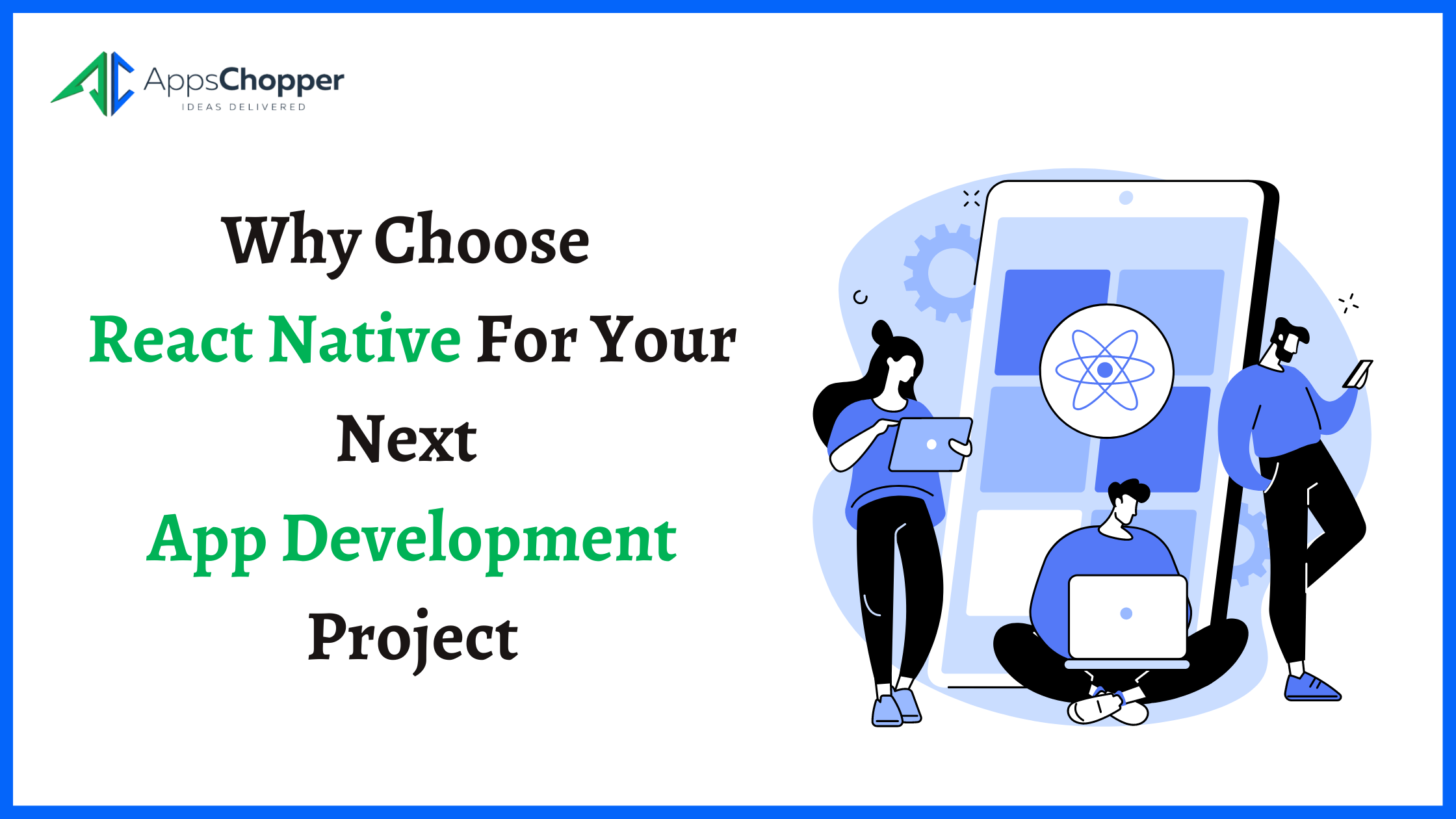 AppsChopper
IDEAS DELIVERED

Why Choose React Native For Your Next App Development Project